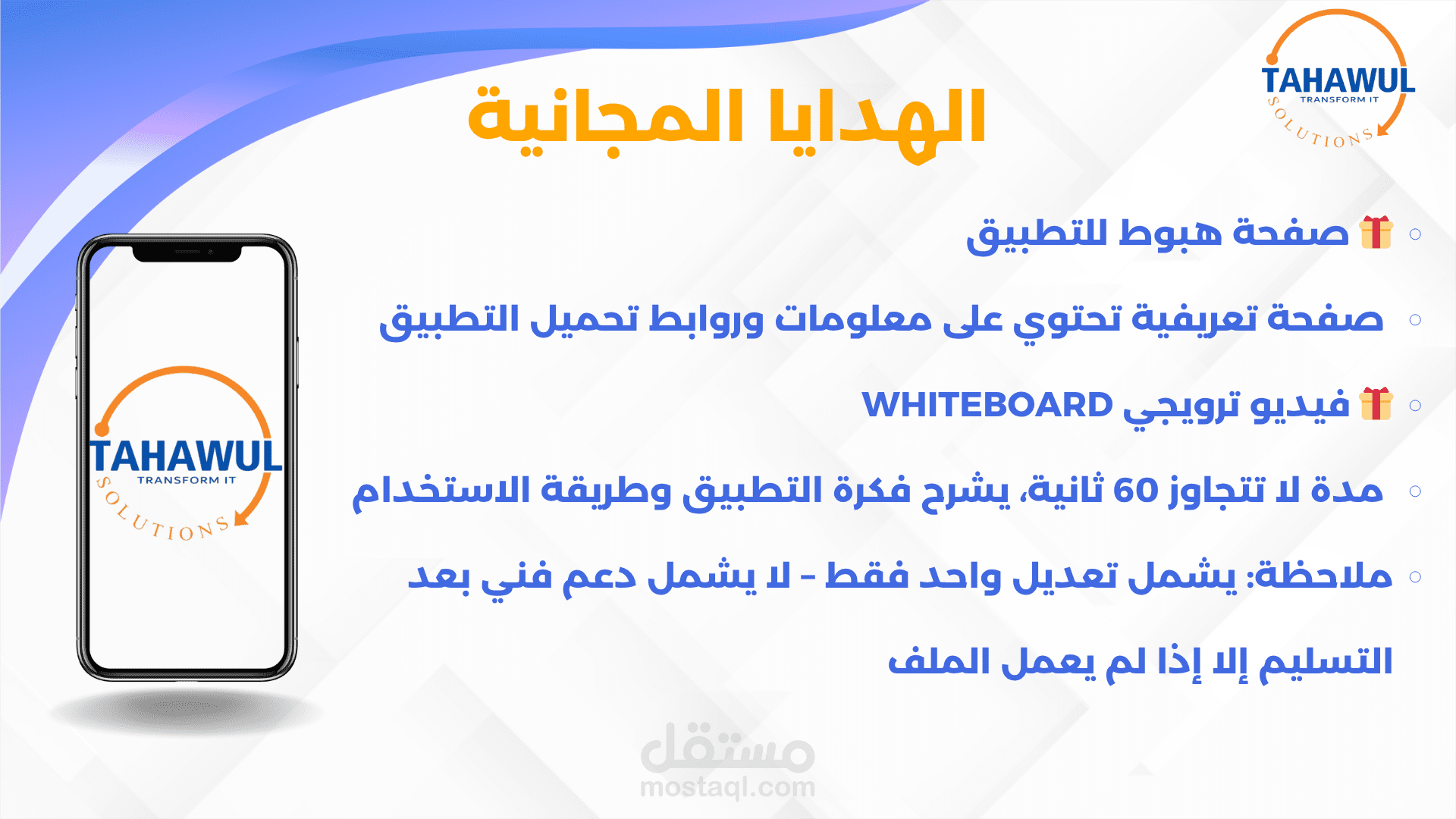 TAHAWUL
TRANSFORM IT
SOLUTIONS

الهدايا المجانية

○ 🎁 صفحة هبوط للتطبيق
○ صفحة تعريفية تحتوي على معلومات وروابط تحميل التطبيق
○ 🎁 فيديو ترويجي WHITEBOARD
○ مدة لا تتجاوز 60 ثانية، يشرح فكرة التطبيق وطريقة الاستخدام
○ ملاحظة: يشمل تعديل واحد فقط - لا يشمل دعم فني بعد التسليم إلا إذا لم يعمل الملف

TAHAWUL
TRANSFORM IT
SOLUTIONS

مستقل
mostaql.com